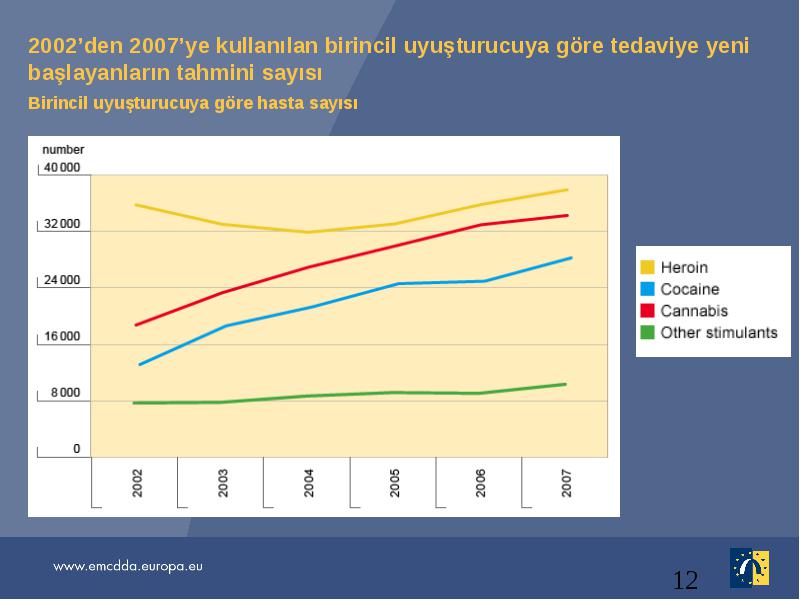 2002’den 2007’ye kullanılan birincil uyuşturucuya göre tedaviye yeni başlayanların tahmini sayısı

Birincil uyuşturucuya göre hasta sayısı

number

40 000
32 000
24 000
16 000
8 000
0

2002
2003
2004
2005
2006
2007

Heroin
Cocaine
Cannabis
Other stimulants

www.emcdda.europa.eu

12